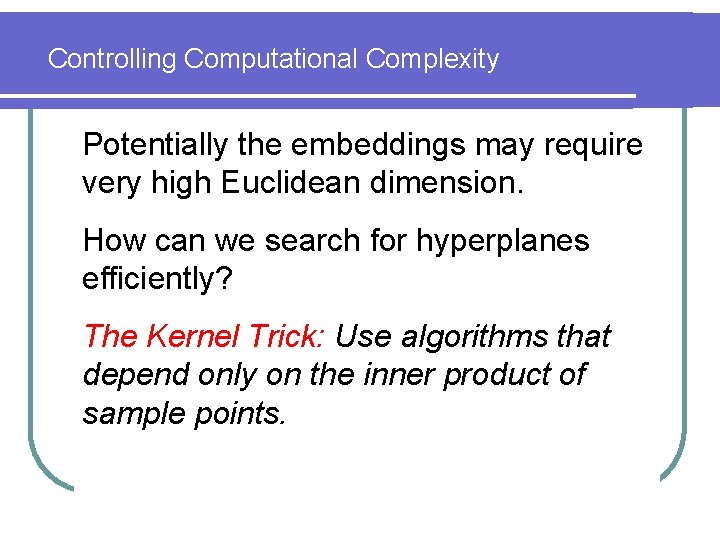 Controlling Computational Complexity

Potentially the embeddings may require very high Euclidean dimension.

How can we search for hyperplanes efficiently?

The Kernel Trick: Use algorithms that depend only on the inner product of sample points.